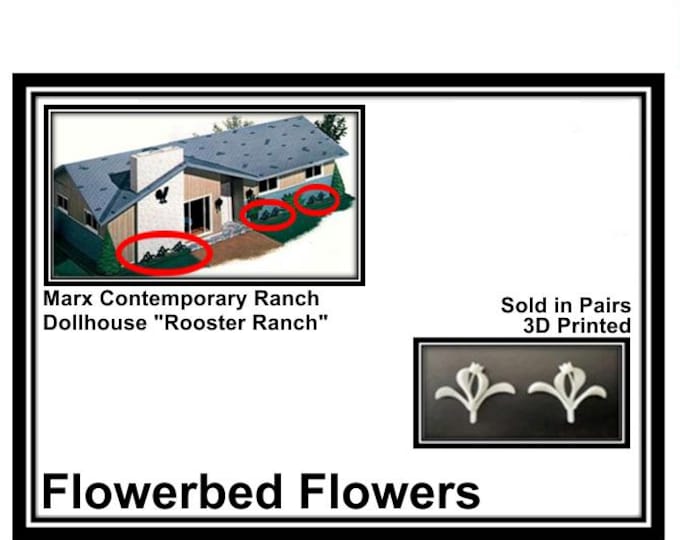 Marx Contemporary Ranch Dollhouse "Rooster Ranch"

Sold in Pairs
3D Printed

Flowerbed Flowers